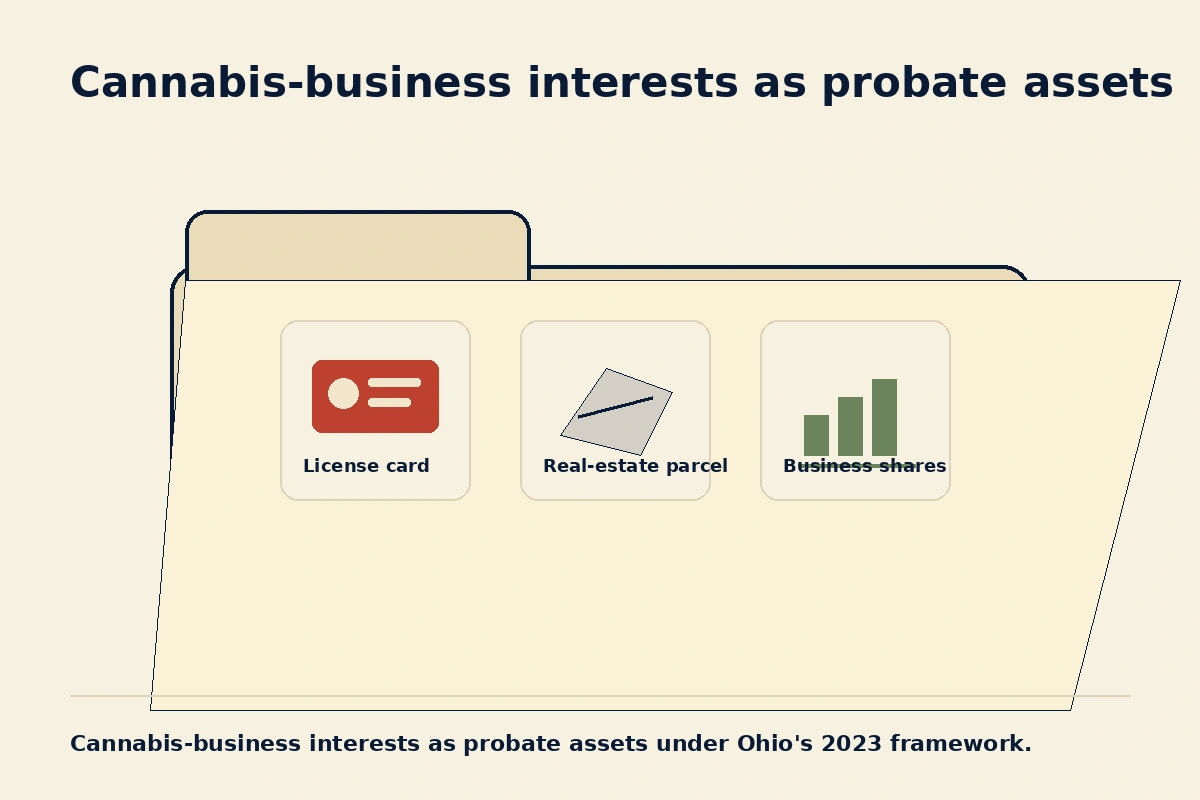 Cannabis-business interests as probate assets

License card

Real-estate parcel

Business shares

Cannabis-business interests as probate assets under Ohio's 2023 framework.